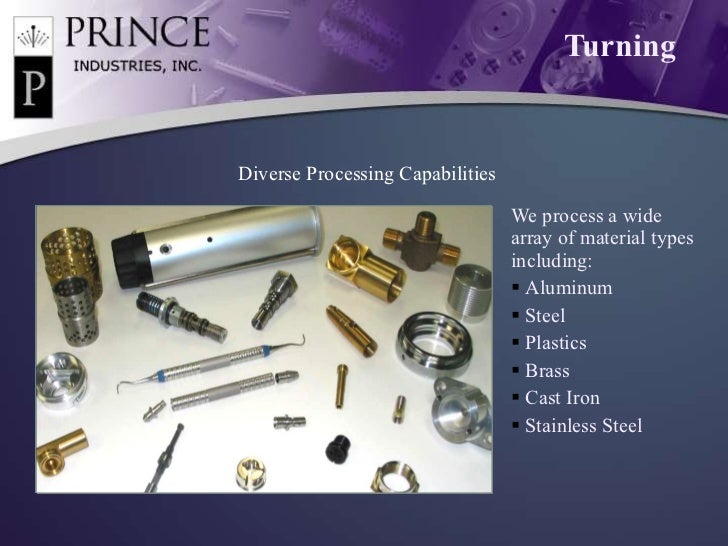 P PRINCE INDUSTRIES, INC.

Turning

Diverse Processing Capabilities

We process a wide array of material types including:
▪ Aluminum
▪ Steel
▪ Plastics
▪ Brass
▪ Cast Iron
▪ Stainless Steel